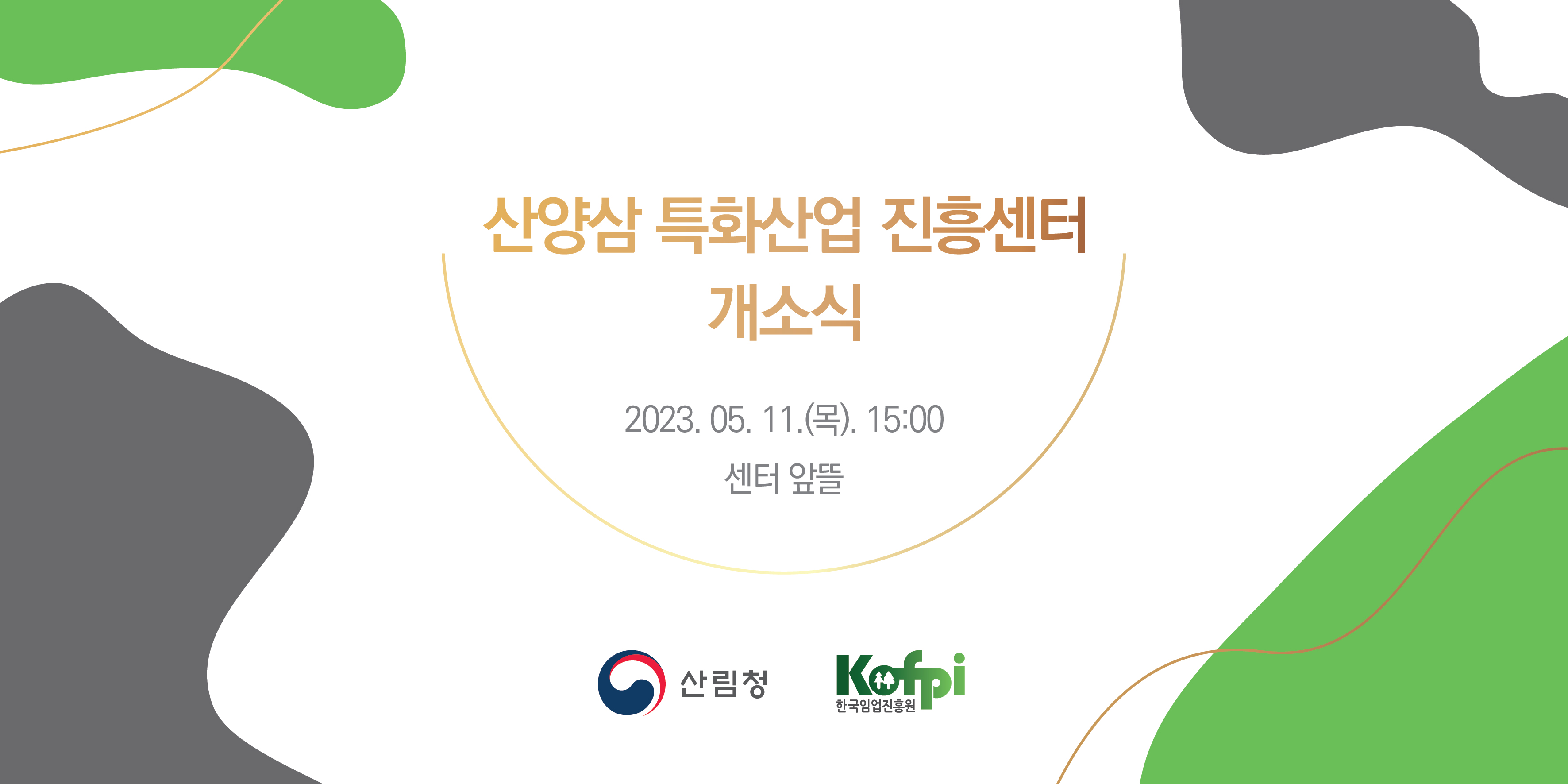 산양삼 특화산업 진흥센터 개소식

2023. 05. 11.(목). 15:00

센터 앞뜰

산림청

Kofpi
한국임업진흥원